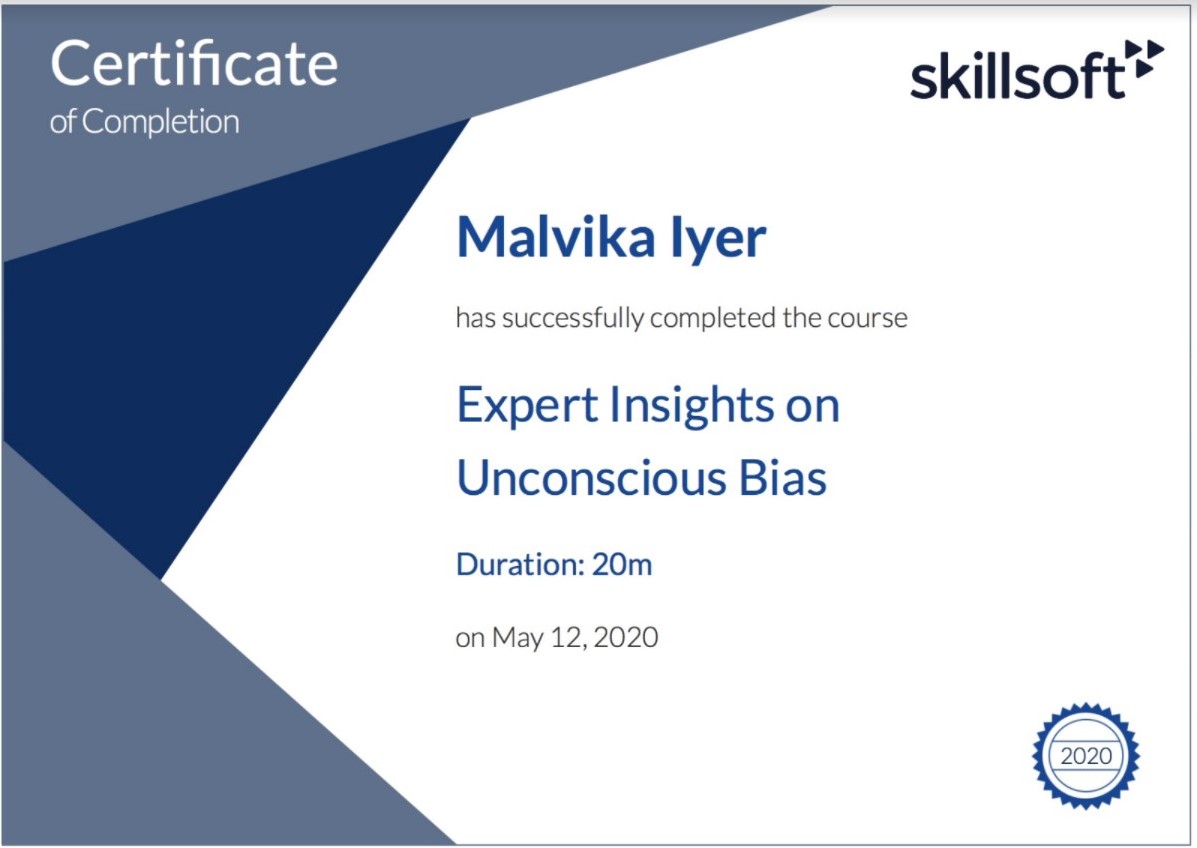 Certificate
of Completion

skillsoft

Malvika Iyer

has successfully completed the course

Expert Insights on Unconscious Bias

Duration: 20m

on May 12, 2020

2020